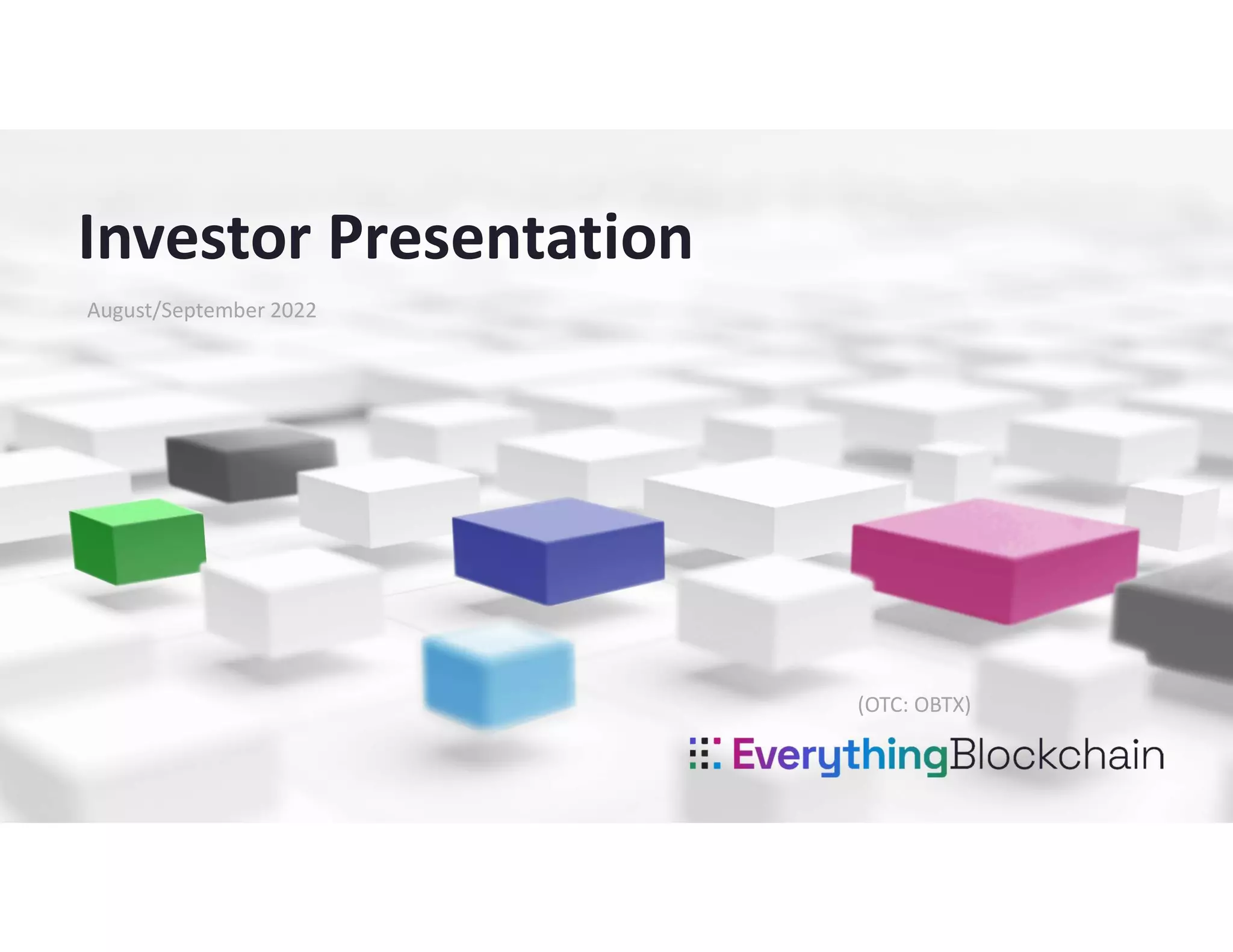 Investor Presentation

August/September 2022

(OTC: OBTX)

EverythingBlockchain